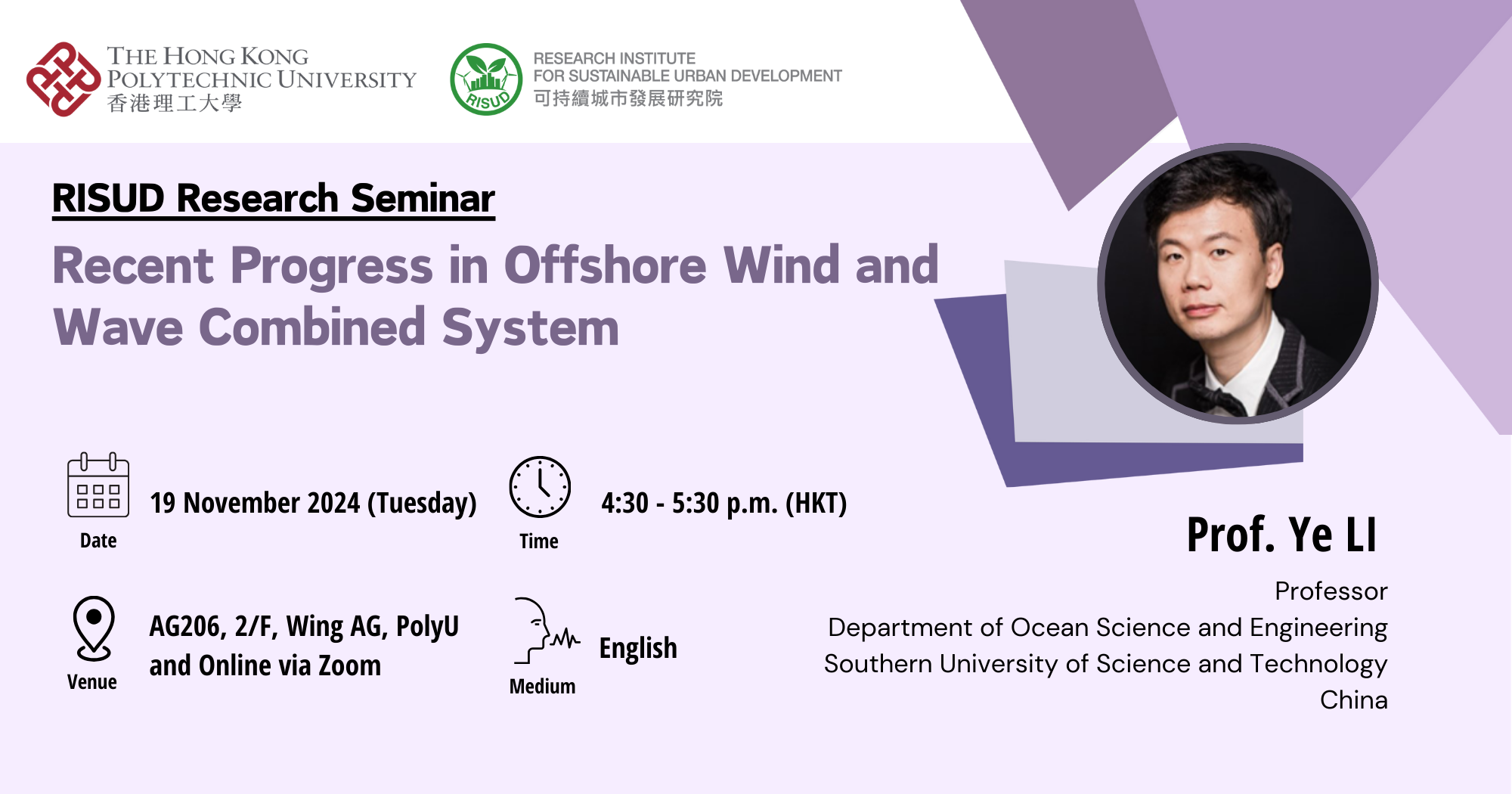 THE HONG KONG POLYTECHNIC UNIVERSITY
香港理工大學

RISUD

RESEARCH INSTITUTE FOR SUSTAINABLE URBAN DEVELOPMENT
可持續城市發展研究院

RISUD Research Seminar

Recent Progress in Offshore Wind and Wave Combined System

Date
19 November 2024 (Tuesday)

Time
4:30 - 5:30 p.m. (HKT)

Venue
AG206, 2/F, Wing AG, PolyU and Online via Zoom

Medium
English

Prof. Ye LI

Professor
Department of Ocean Science and Engineering
Southern University of Science and Technology
China